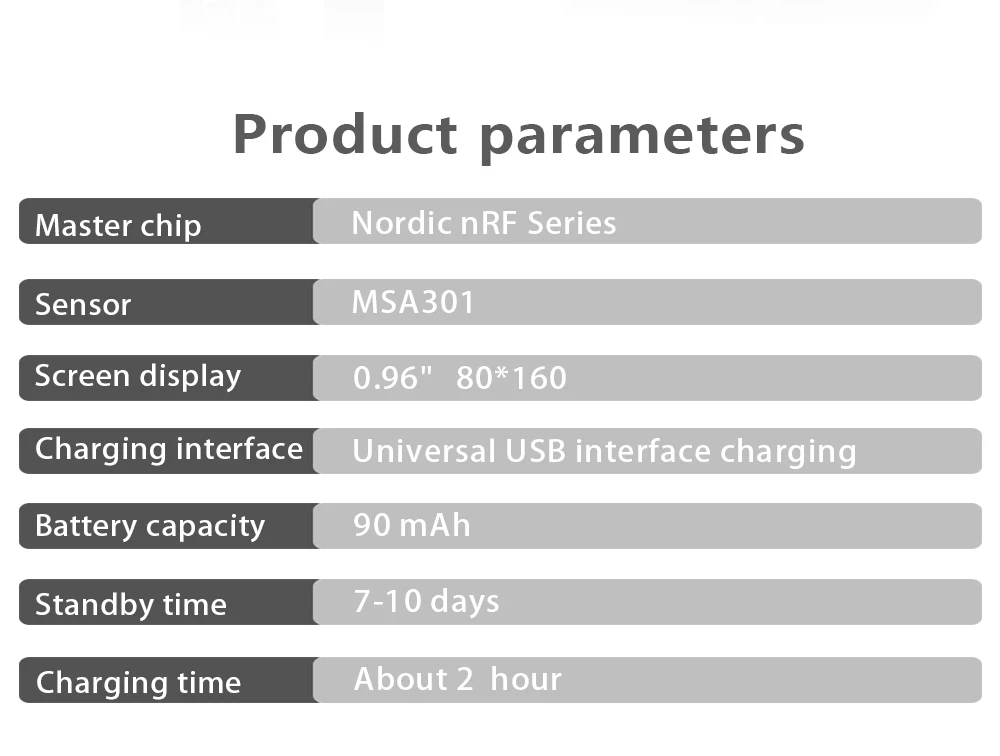 Product parameters

| Master chip | Nordic nRF Series |
|---|---|
| Sensor | MSA301 |
| Screen display | 0.96" 80*160 |
| Charging interface | Universal USB interface charging |
| Battery capacity | 90 mAh |
| Standby time | 7-10 days |
| Charging time | About 2 hour |